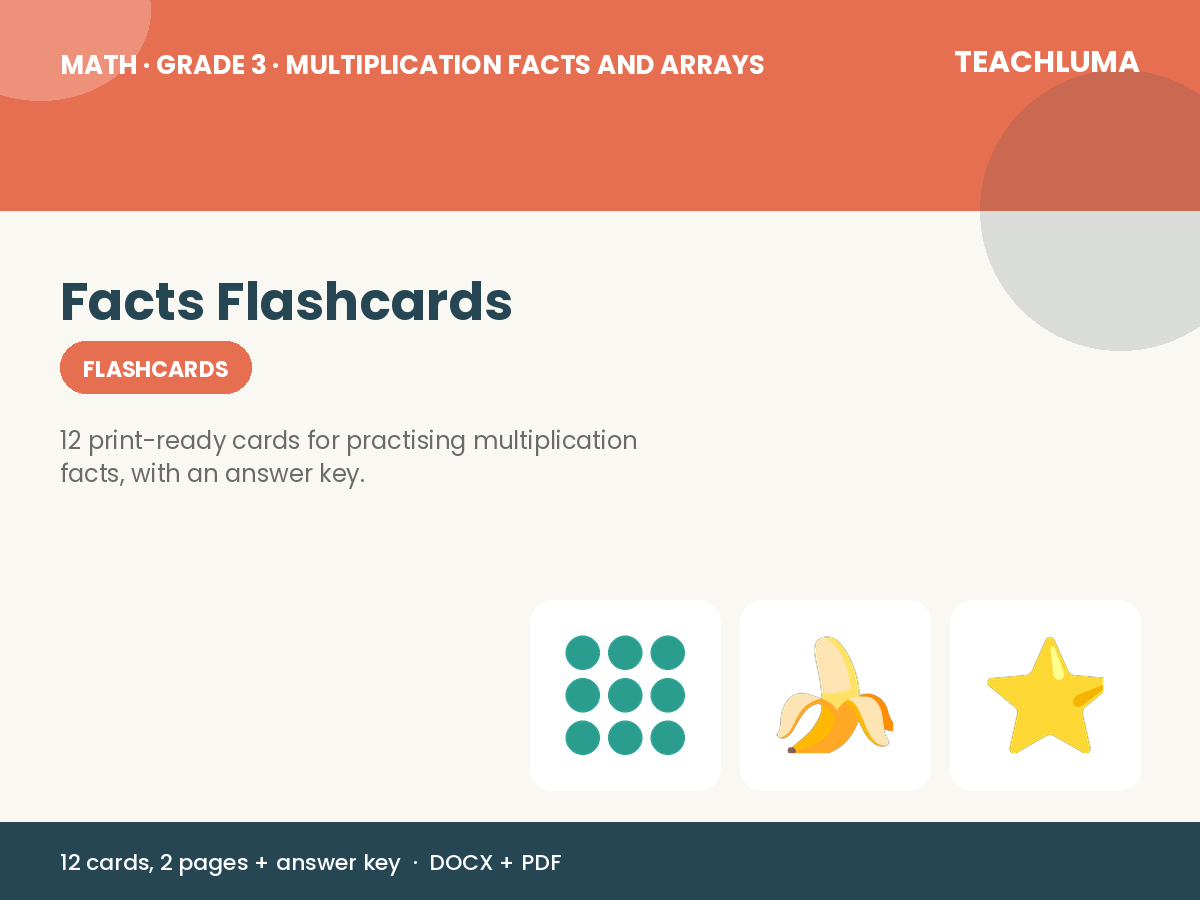 MATH · GRADE 3 · MULTIPLICATION FACTS AND ARRAYS

TEACHLUMA

Facts Flashcards

FLASHCARDS

12 print-ready cards for practising multiplication facts, with an answer key.

12 cards, 2 pages + answer key · DOCX + PDF